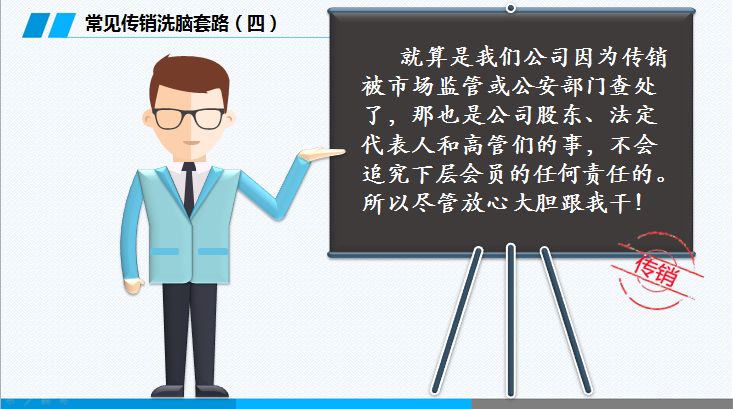 常见传销洗脑套路（四）

就算是我们公司因为传销被市场监管或公安部门查处了，那也是公司股东、法定代表人和高管们的事，不会追究下层会员的任何责任的。所以尽管放心大胆跟我干！

传销